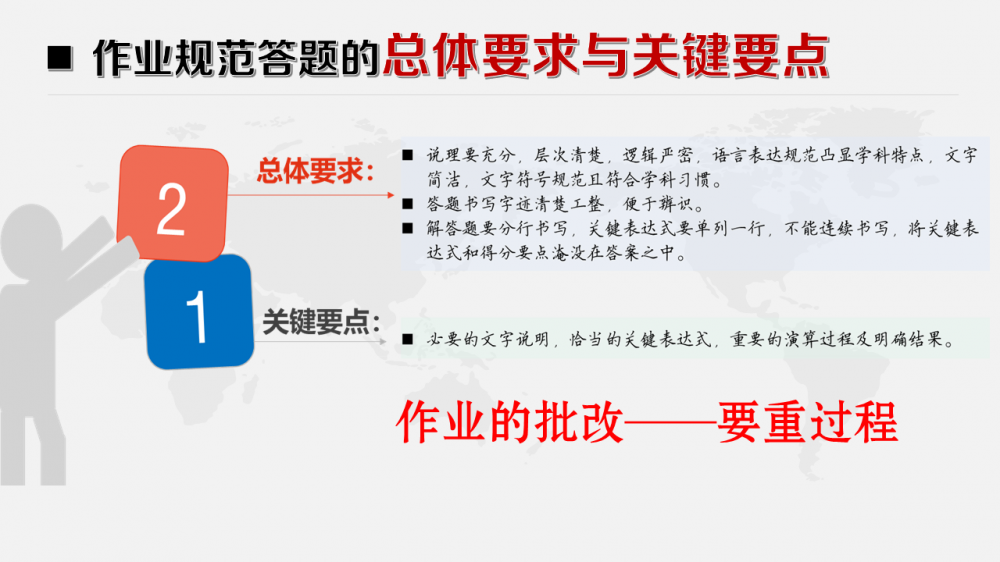 ■ 作业规范答题的总体要求与关键要点

2

总体要求：

■ 说理要充分，层次清楚，逻辑严密，语言表达规范凸显学科特点，文字简洁，文字符号规范且符合学科习惯。
■ 答题书写字迹清楚工整，便于辨识。
■ 解答题要分行书写，关键表达式要单列一行，不能连续书写，将关键表达式和得分要点淹没在答案之中。

1

关键要点：

■ 必要的文字说明，恰当的关键表达式，重要的演算过程及明确结果。

作业的批改——要重过程